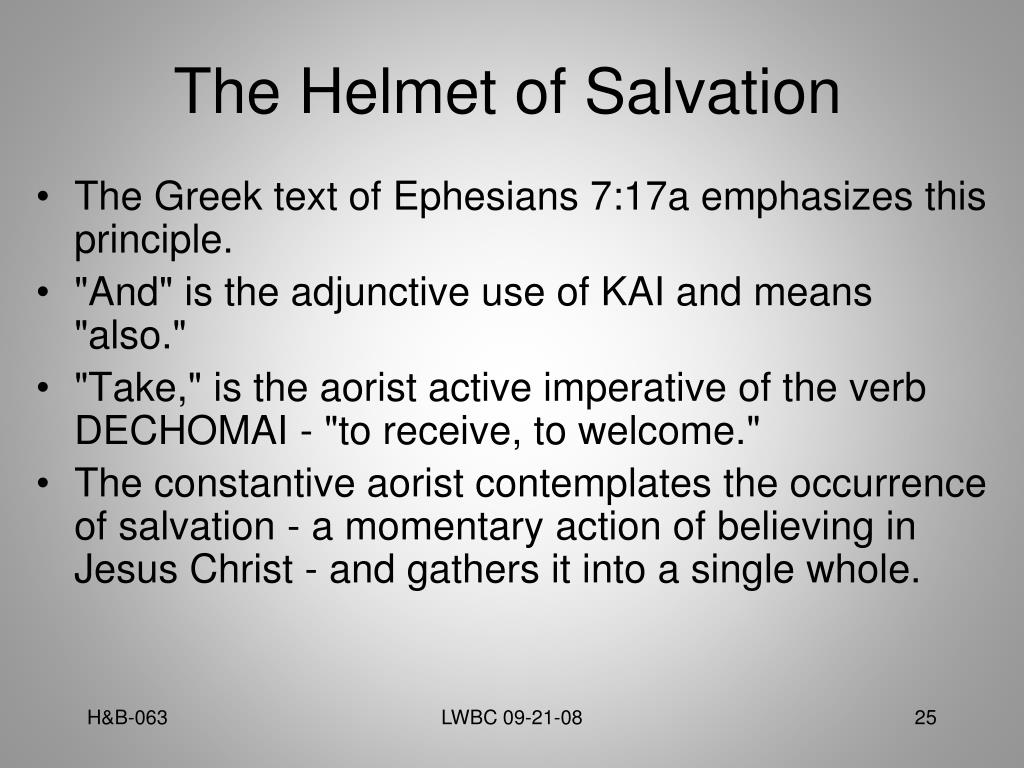 The Helmet of Salvation

• The Greek text of Ephesians 7:17a emphasizes this principle.
• "And" is the adjunctive use of KAI and means "also."
• "Take," is the aorist active imperative of the verb DECHOMAI - "to receive, to welcome."
• The constantive aorist contemplates the occurrence of salvation - a momentary action of believing in Jesus Christ - and gathers it into a single whole.

H&B-063

LWBC 09-21-08

25